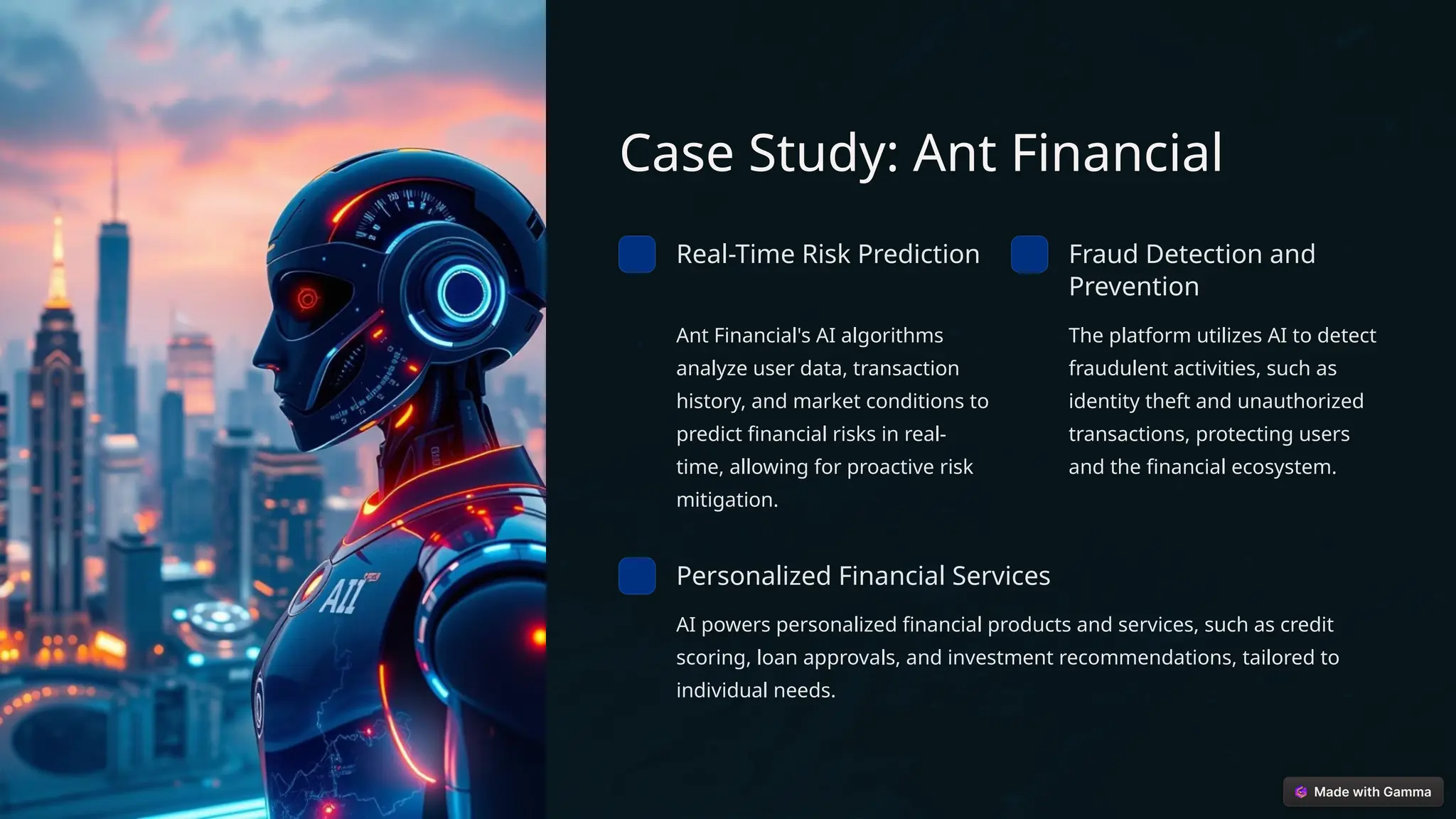 AII

Case Study: Ant Financial

Real-Time Risk Prediction

Ant Financial's AI algorithms analyze user data, transaction history, and market conditions to predict financial risks in real-time, allowing for proactive risk mitigation.

Fraud Detection and Prevention

The platform utilizes AI to detect fraudulent activities, such as identity theft and unauthorized transactions, protecting users and the financial ecosystem.

Personalized Financial Services

AI powers personalized financial products and services, such as credit scoring, loan approvals, and investment recommendations, tailored to individual needs.

Made with Gamma